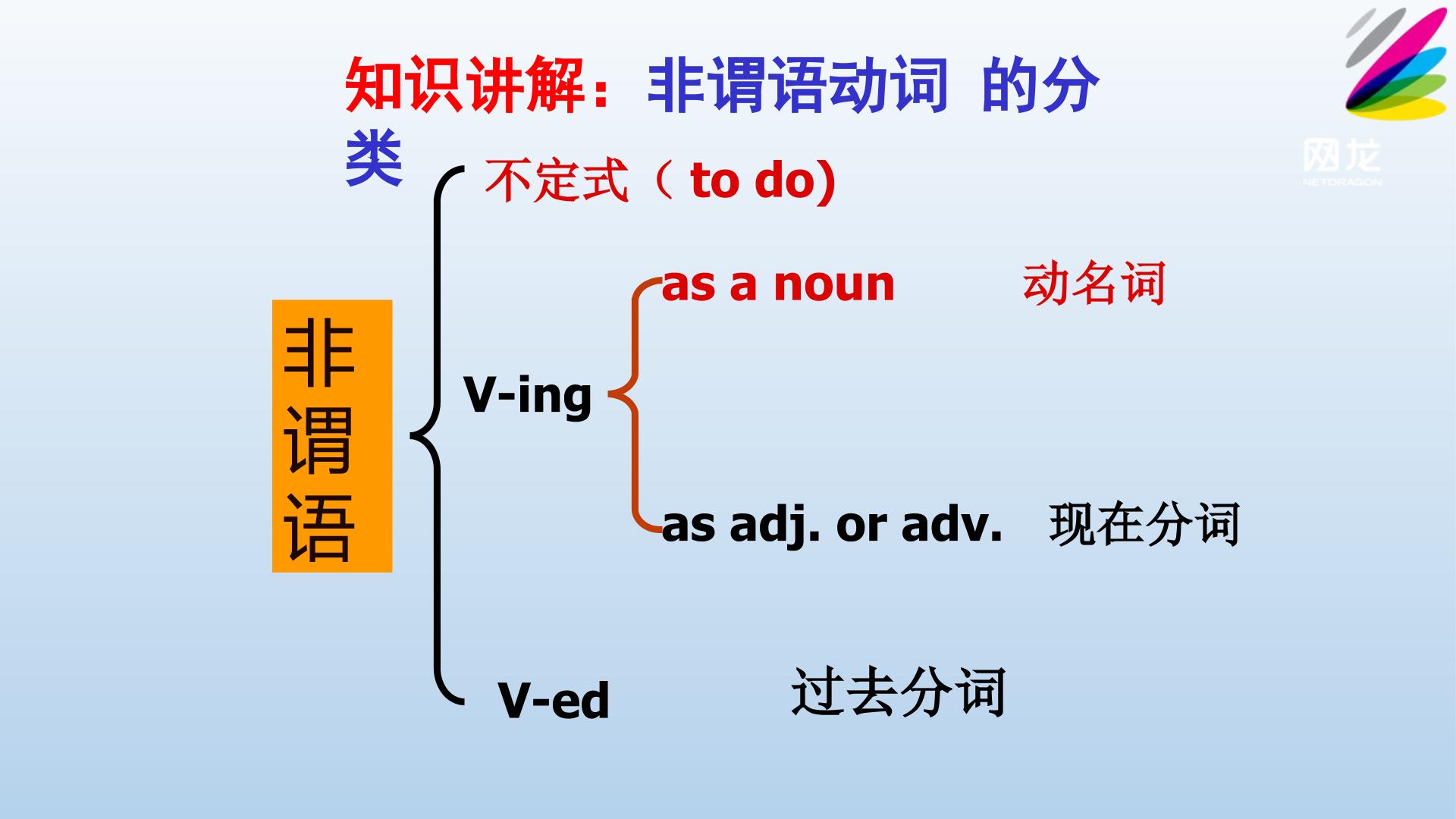 知识讲解：非谓语动词 的分类

网龙
NETDRAGON

非谓语

不定式（ to do)

V-ing

as a noun 动名词

as adj. or adv. 现在分词

V-ed 过去分词